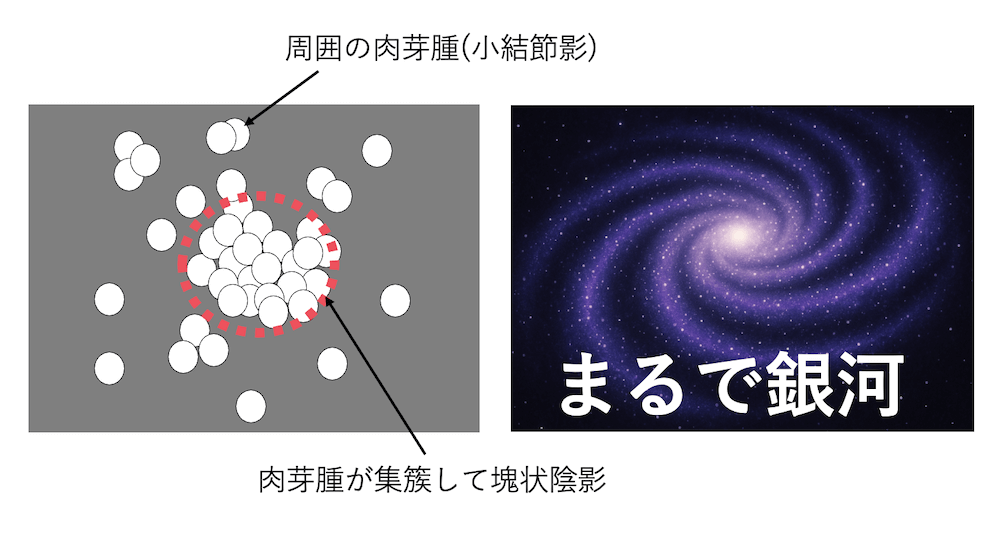 周囲の肉芽腫(小結節影)

まるで銀河

肉芽腫が集簇して塊状陰影